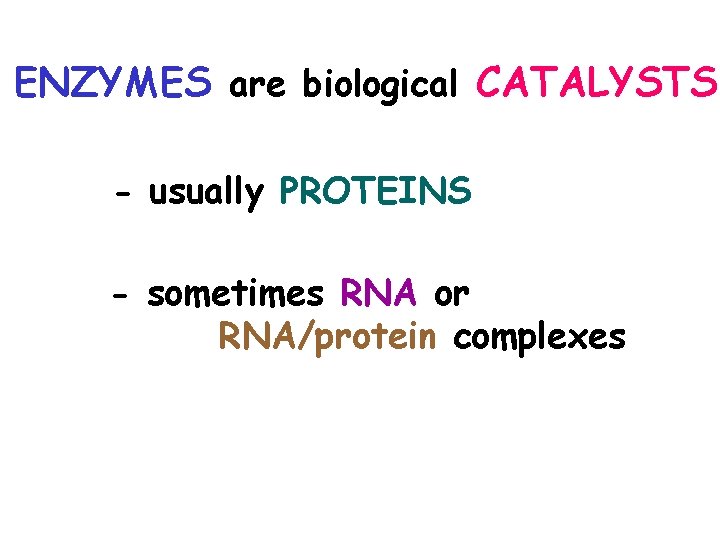 ENZYMES are biological CATALYSTS

- usually PROTEINS

- sometimes RNA or RNA/protein complexes